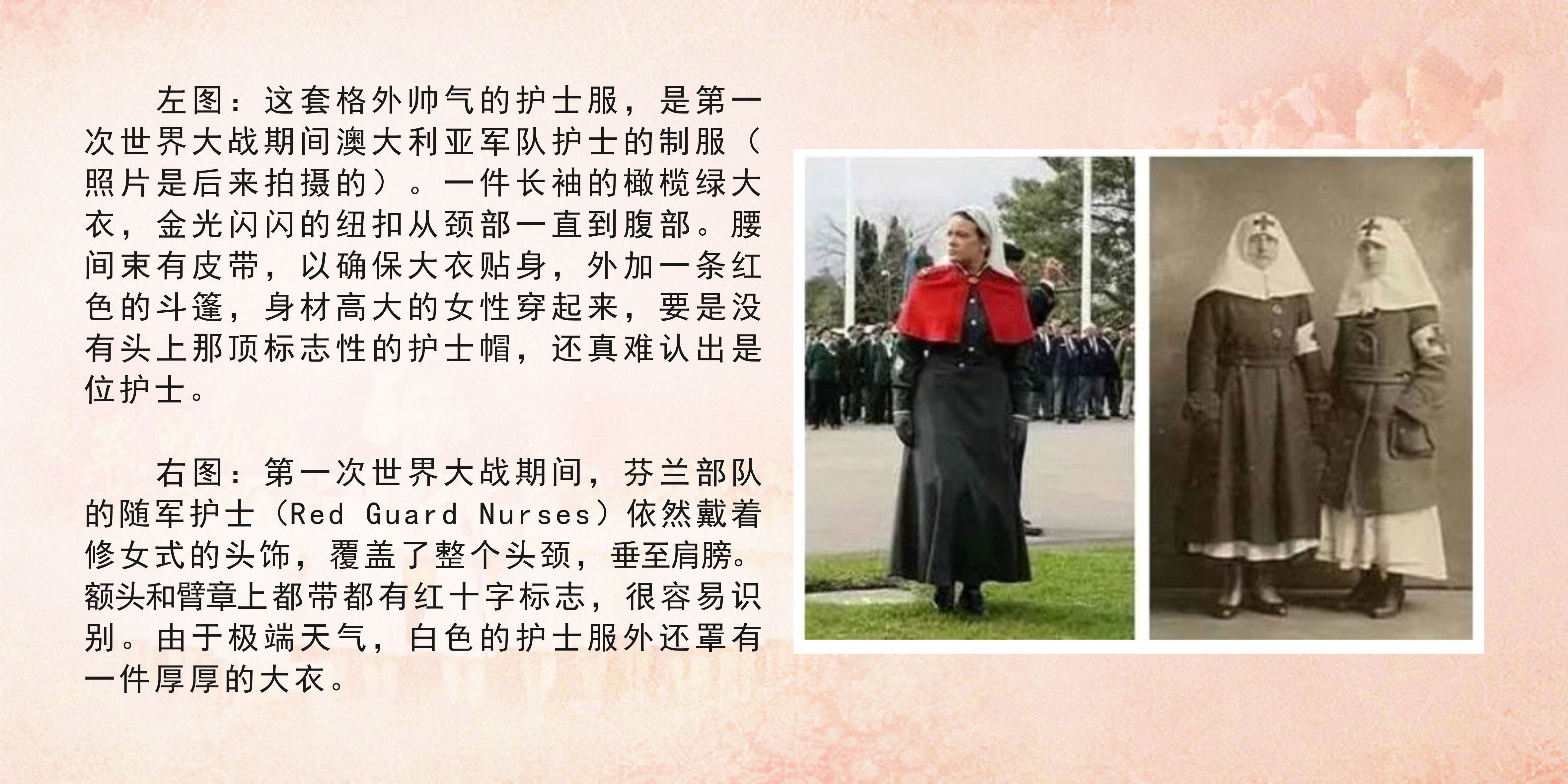 左图：这套格外帅气的护士服，是第一次世界大战期间澳大利亚军队护士的制服（照片是后来拍摄的）。一件长袖的橄榄绿大衣，金光闪闪的纽扣从颈部一直到腹部。腰间束有皮带，以确保大衣贴身，外加一条红色的斗篷，身材高大的女性穿起来，要是没有头上那顶标志性的护士帽，还真难认出是位护士。

右图：第一次世界大战期间，芬兰部队的随军护士（Red Guard Nurses）依然戴着修女式的头饰，覆盖了整个头颈，垂至肩膀。额头和臂章上都带都有红十字标志，很容易识别。由于极端天气，白色的护士服外还罩有一件厚厚的大衣。